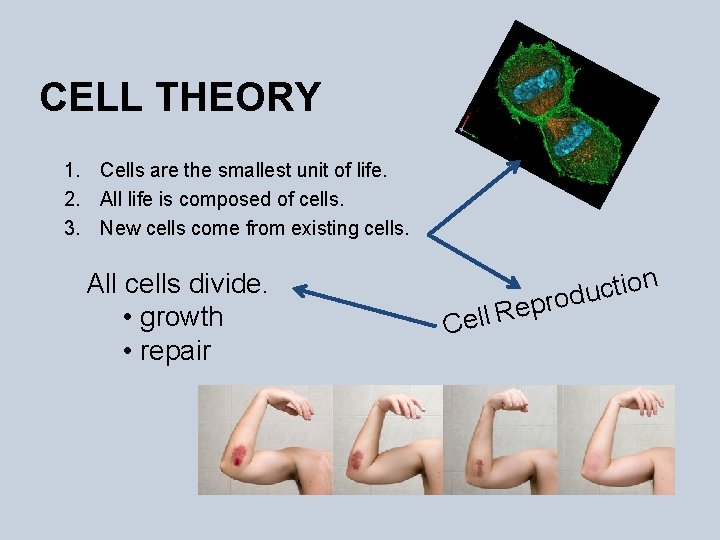 CELL THEORY

1. Cells are the smallest unit of life.
2. All life is composed of cells.
3. New cells come from existing cells.

All cells divide.
• growth
• repair

Cell Reproduction